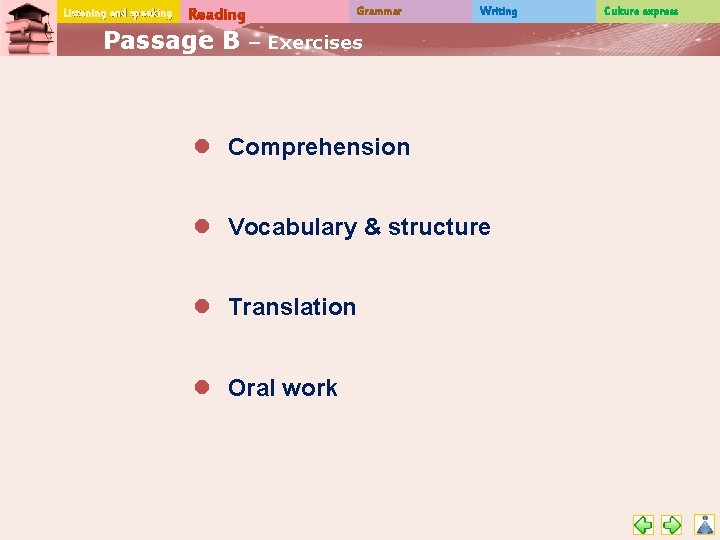 Listening and speaking Reading Grammar Writing Culture express

Passage B – Exercises

Comprehension

Vocabulary & structure

Translation

Oral work